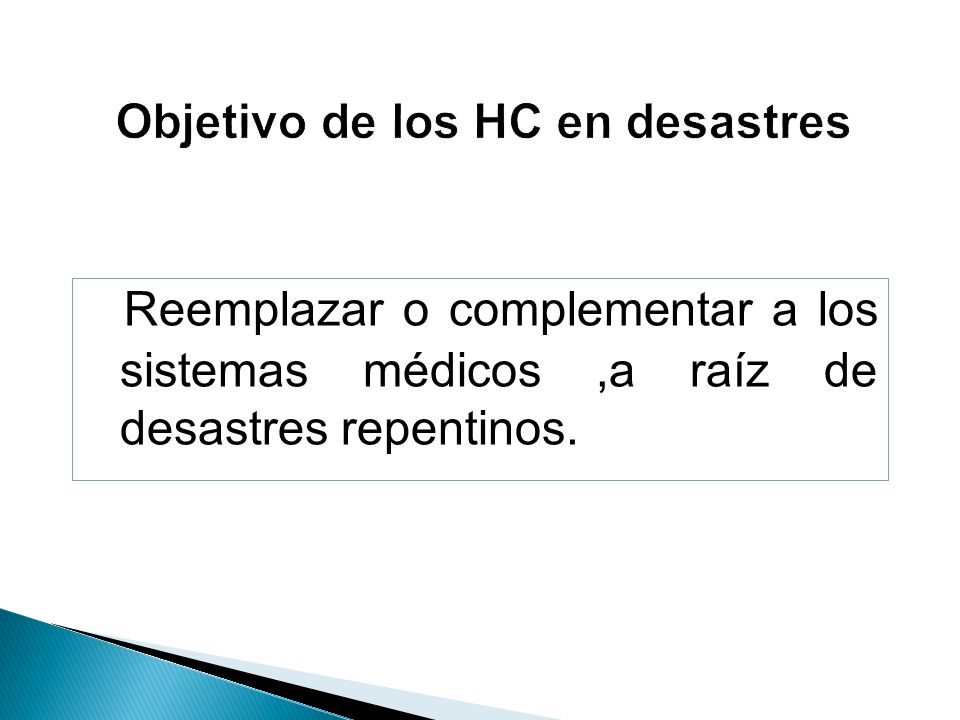 Objetivo de los HC en desastres

Reemplazar o complementar a los sistemas médicos ,a raíz de desastres repentinos.